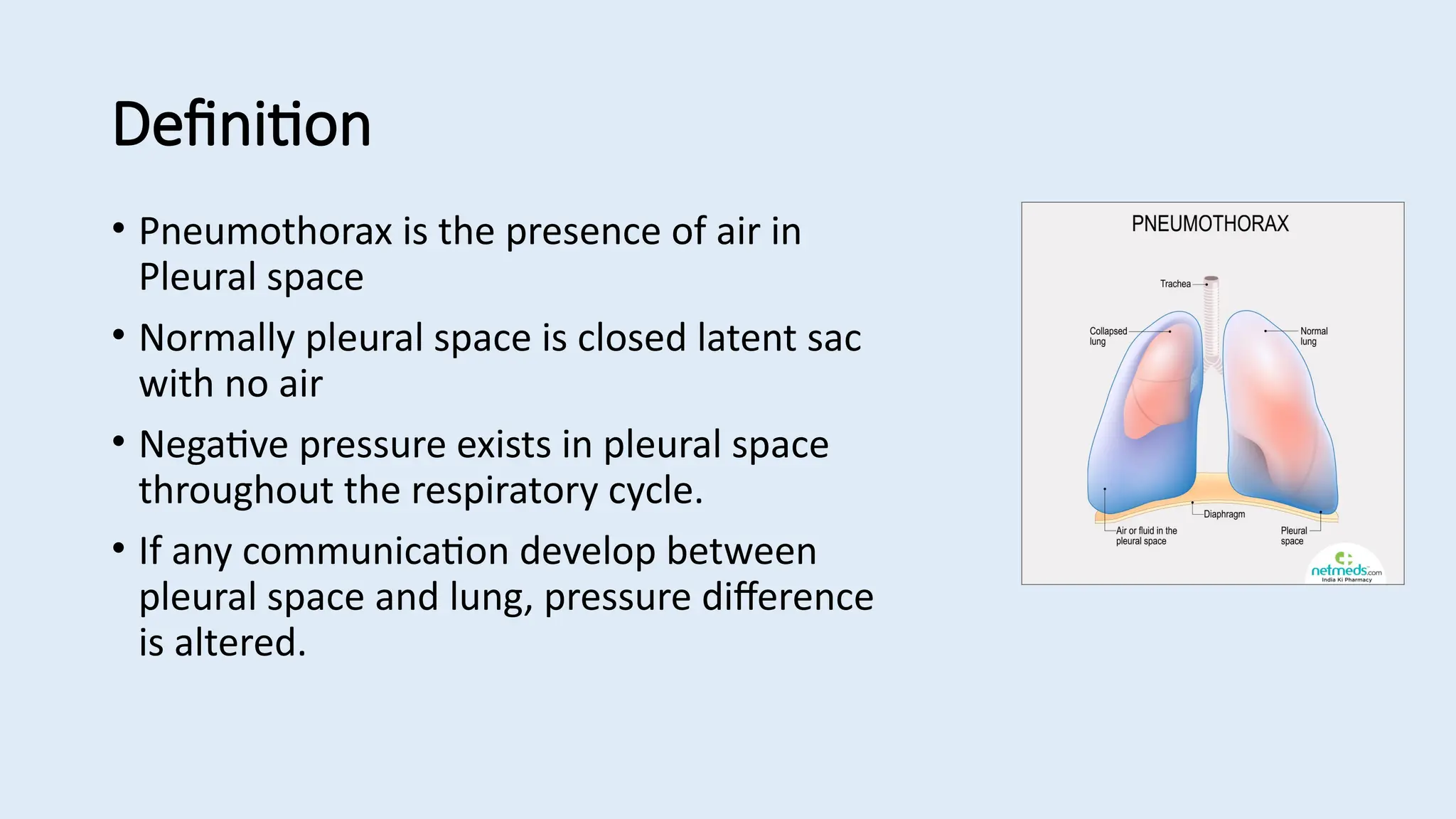 Definition

• Pneumothorax is the presence of air in Pleural space

• Normally pleural space is closed latent sac with no air

• Negative pressure exists in pleural space throughout the respiratory cycle.

• If any communication develop between pleural space and lung, pressure difference is altered.

PNEUMOTHORAX

Trachea

Collapsed lung

Normal lung

Diaphragm

Air or fluid in the pleural space

Pleural space

netmeds.com
India Ki Pharmacy